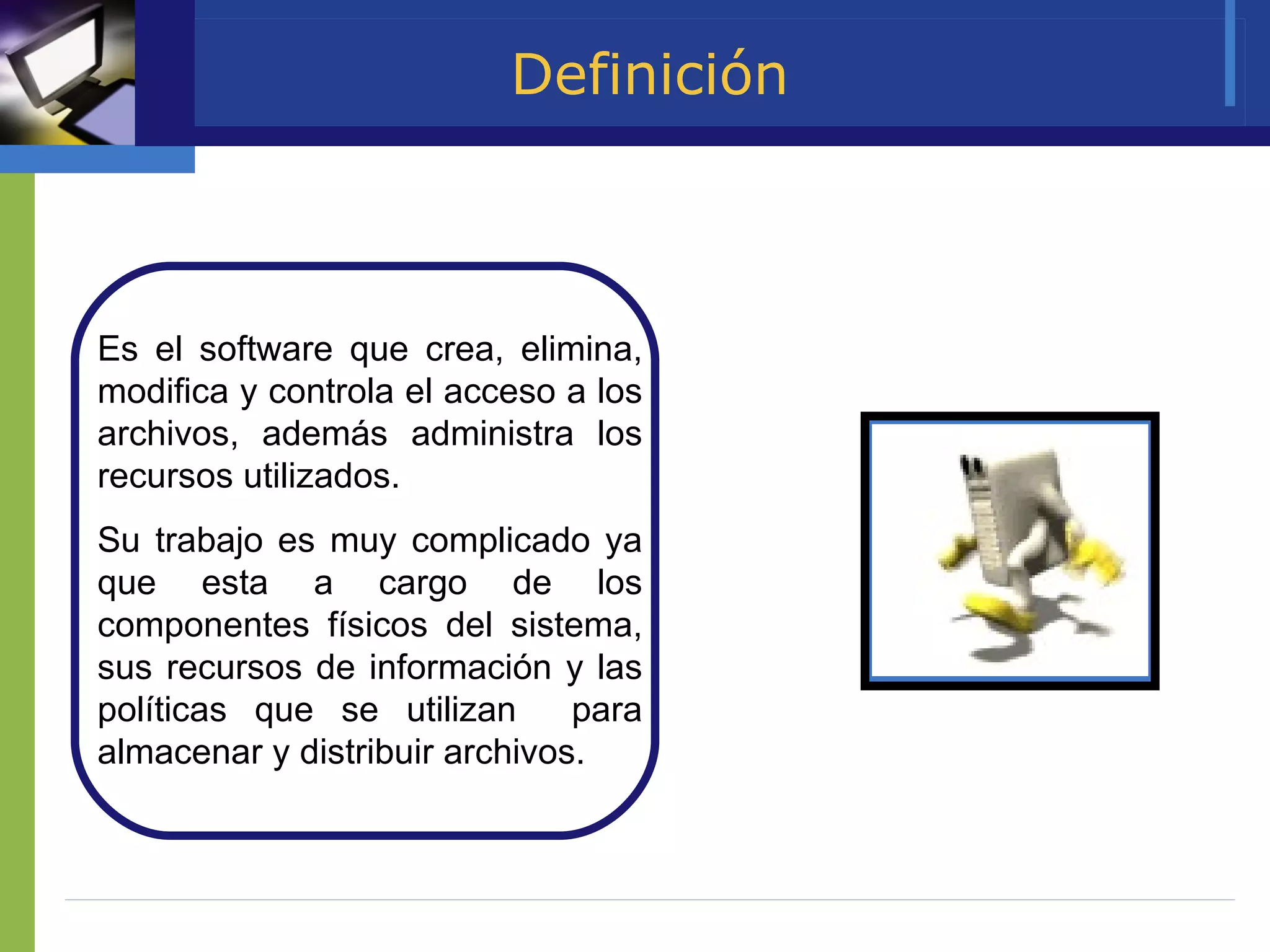 Definición

Es el software que crea, elimina, modifica y controla el acceso a los archivos, además administra los recursos utilizados.

Su trabajo es muy complicado ya que esta a cargo de los componentes físicos del sistema, sus recursos de información y las políticas que se utilizan para almacenar y distribuir archivos.